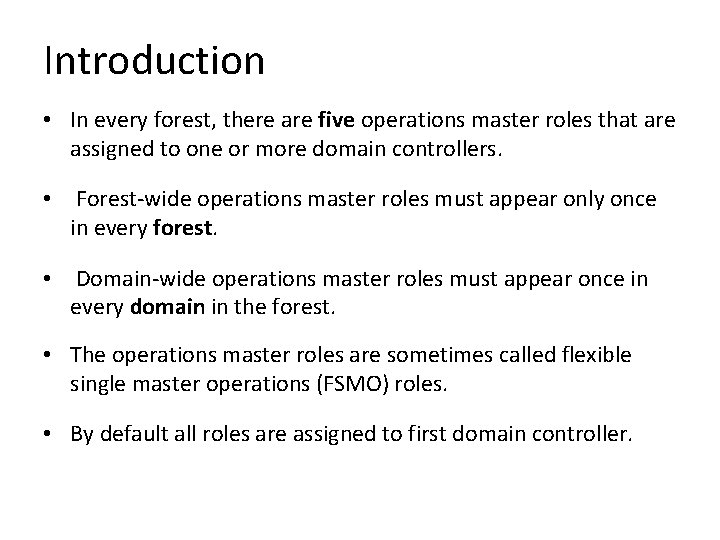 Introduction

• In every forest, there are five operations master roles that are assigned to one or more domain controllers.

• Forest-wide operations master roles must appear only once in every forest.

• Domain-wide operations master roles must appear once in every domain in the forest.

• The operations master roles are sometimes called flexible single master operations (FSMO) roles.

• By default all roles are assigned to first domain controller.